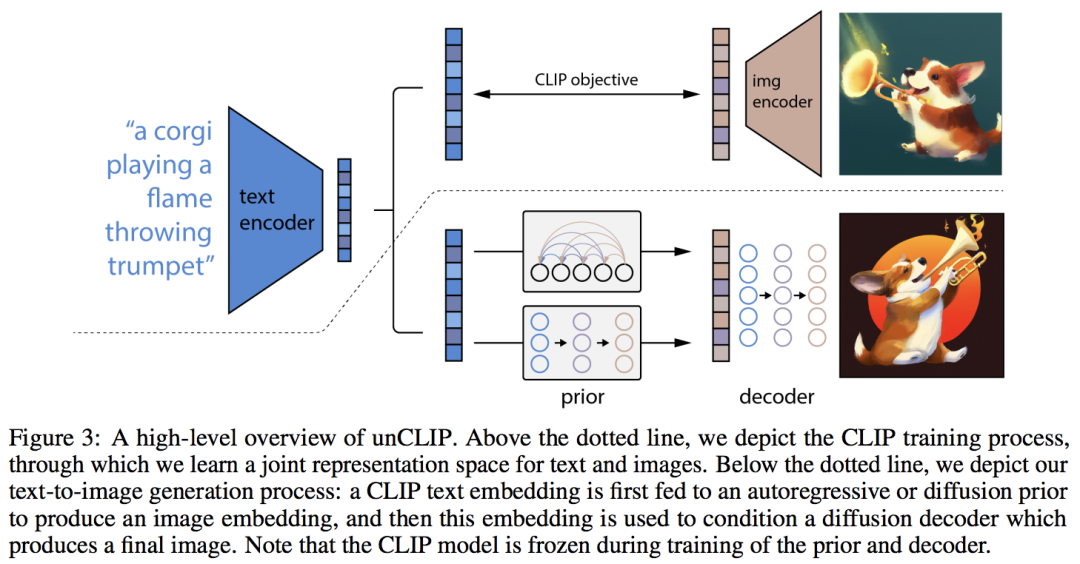 "a corgi playing a flame throwing trumpet"

text encoder

CLIP objective

img encoder

prior

decoder

Figure 3: A high-level overview of unCLIP. Above the dotted line, we depict the CLIP training process, through which we learn a joint representation space for text and images. Below the dotted line, we depict our text-to-image generation process: a CLIP text embedding is first fed to an autoregressive or diffusion prior to produce an image embedding, and then this embedding is used to condition a diffusion decoder which produces a final image. Note that the CLIP model is frozen during training of the prior and decoder.